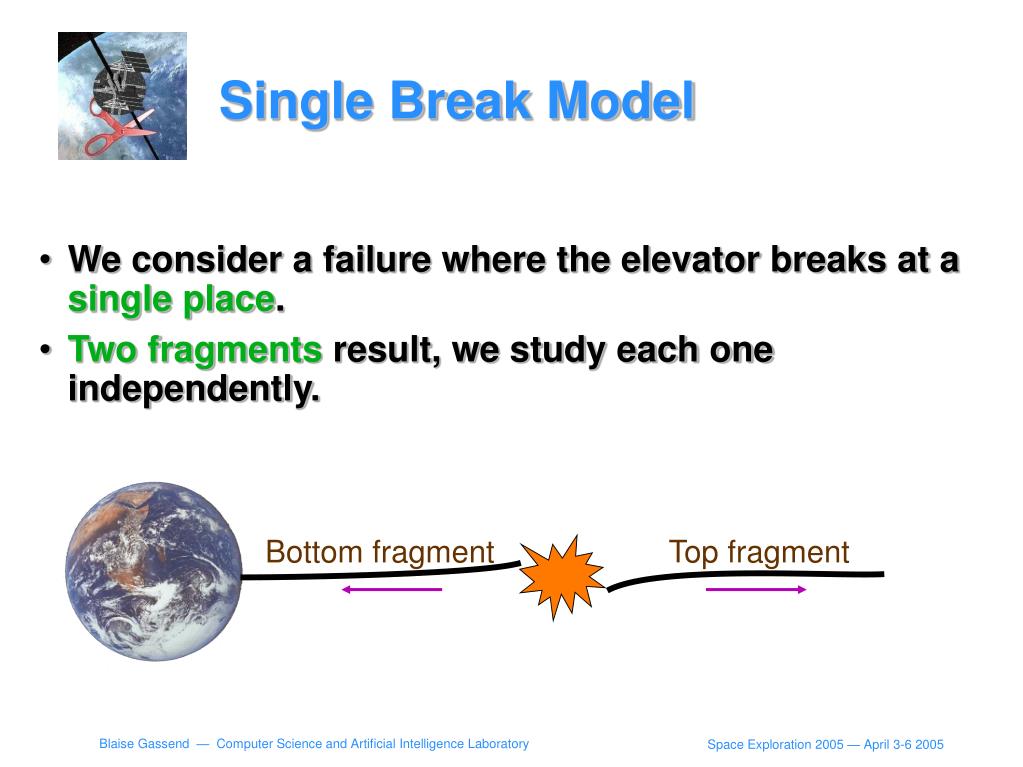 Single Break Model

• We consider a failure where the elevator breaks at a single place.

• Two fragments result, we study each one independently.

Bottom fragment

Top fragment

Blaise Gassend — Computer Science and Artificial Intelligence Laboratory

Space Exploration 2005 — April 3-6 2005